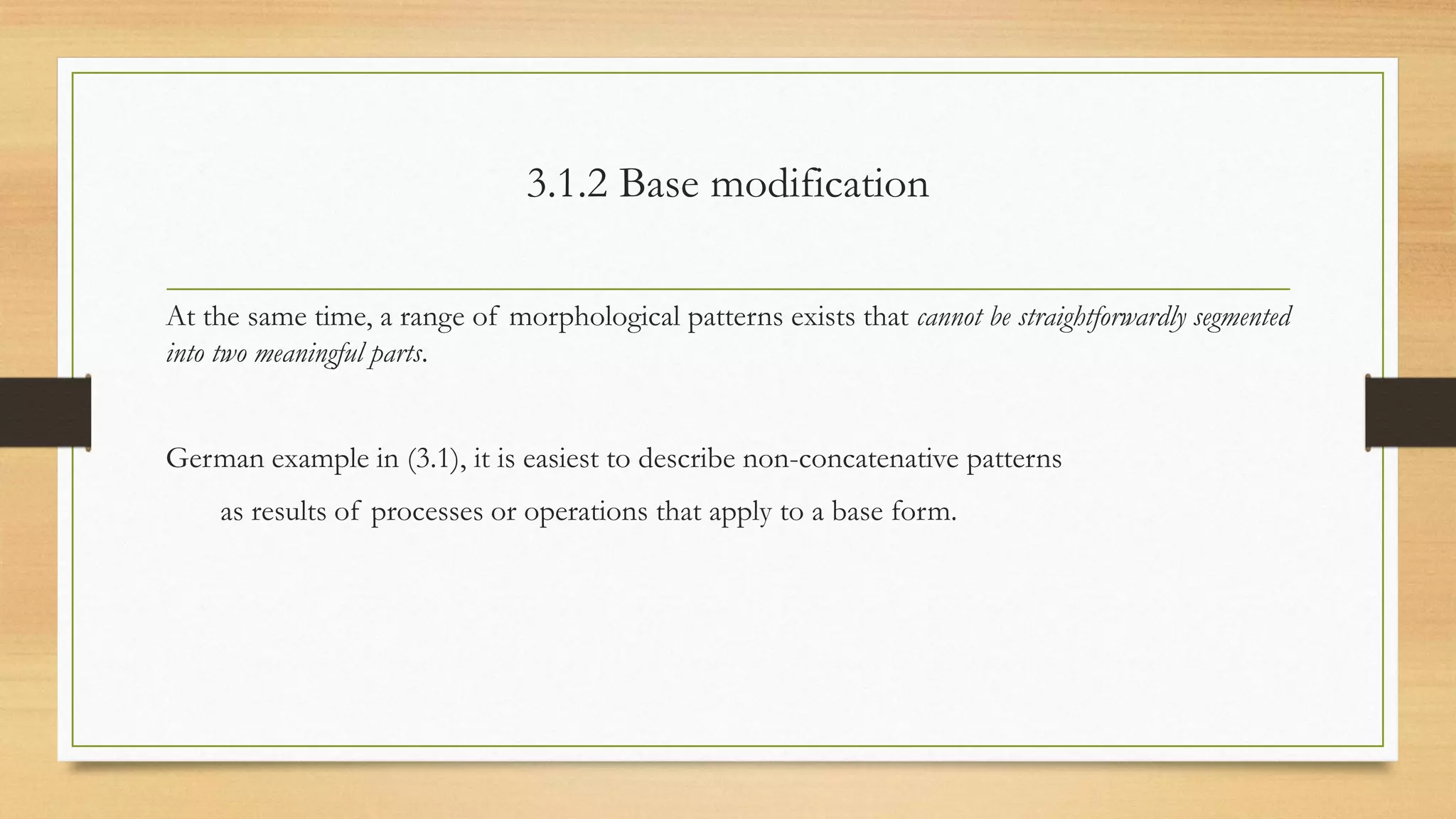 3.1.2 Base modification

At the same time, a range of morphological patterns exists that cannot be straightforwardly segmented into two meaningful parts.

German example in (3.1), it is easiest to describe non-concatenative patterns

as results of processes or operations that apply to a base form.